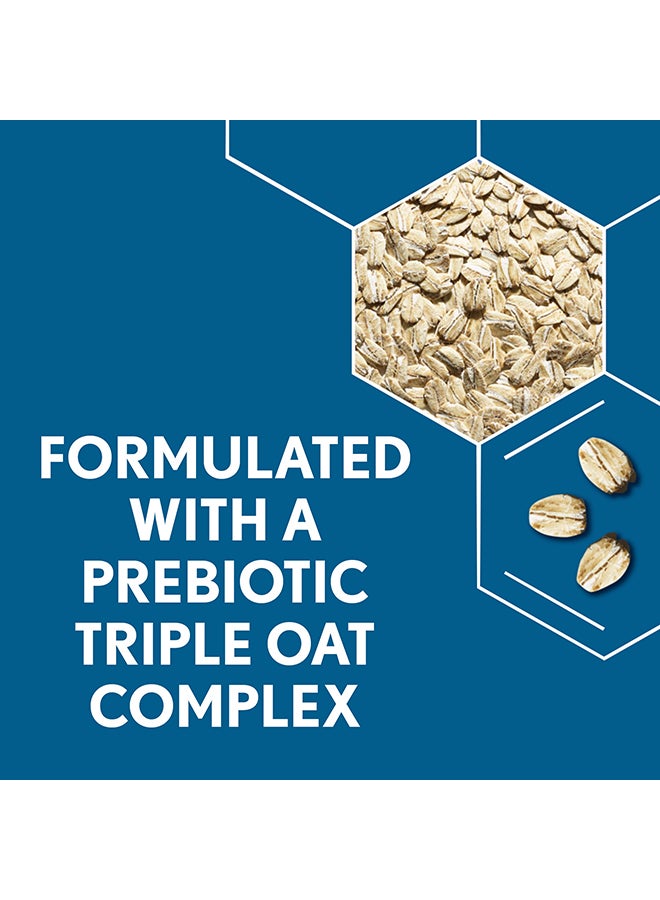 FORMULATED WITH A PREBIOTIC TRIPLE OAT COMPLEX